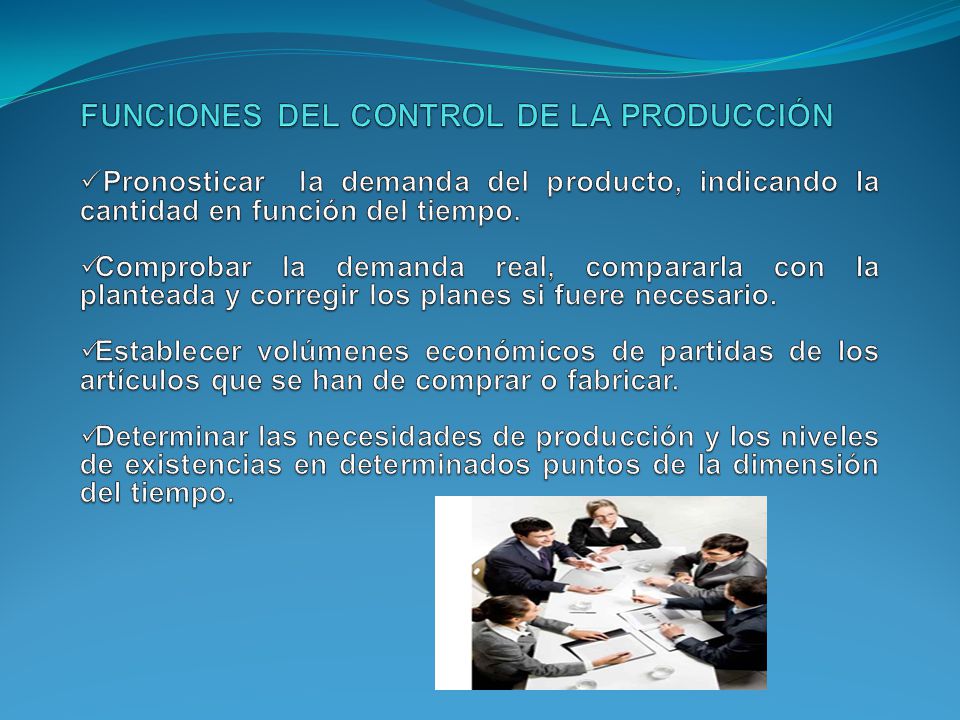 FUNCIONES DEL CONTROL DE LA PRODUCCIÓN

✓Pronosticar la demanda del producto, indicando la cantidad en función del tiempo.

✓Comprobar la demanda real, compararla con la planteada y corregir los planes si fuere necesario.

✓Establecer volúmenes económicos de partidas de los artículos que se han de comprar o fabricar.

✓Determinar las necesidades de producción y los niveles de existencias en determinados puntos de la dimensión del tiempo.